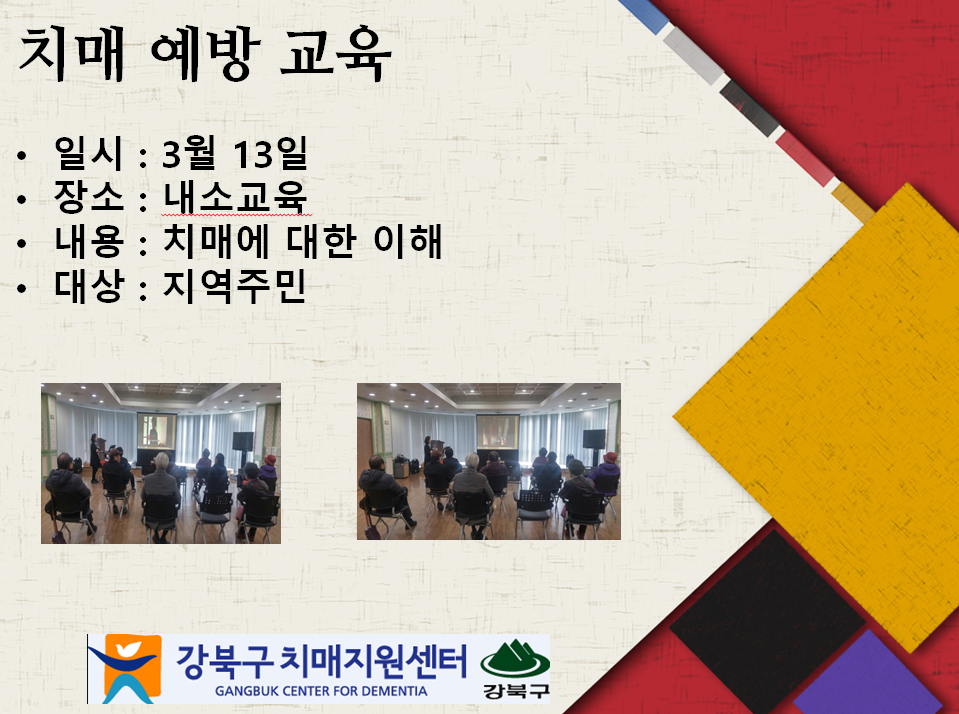 치매 예방 교육

• 일시 : 3월 13일
• 장소 : 내소교육
• 내용 : 치매에 대한 이해
• 대상 : 지역주민

강북구 치매지원센터
GANGBUK CENTER FOR DEMENTIA
강북구